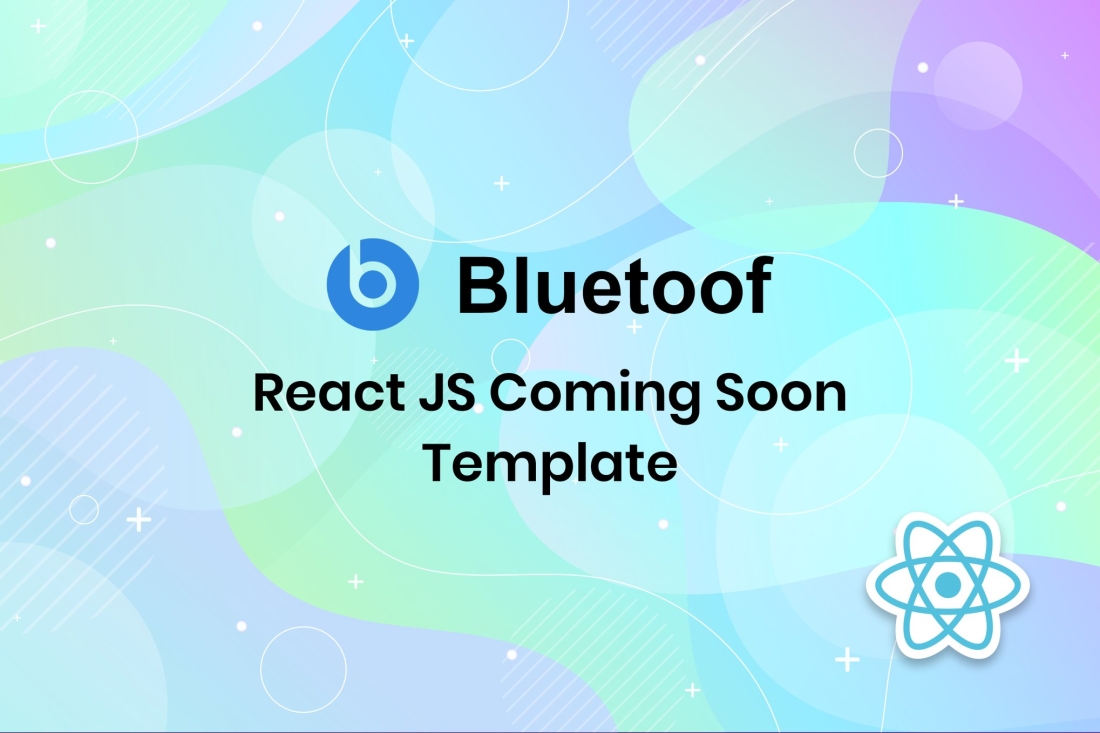 Bluetoof

React JS Coming Soon Template